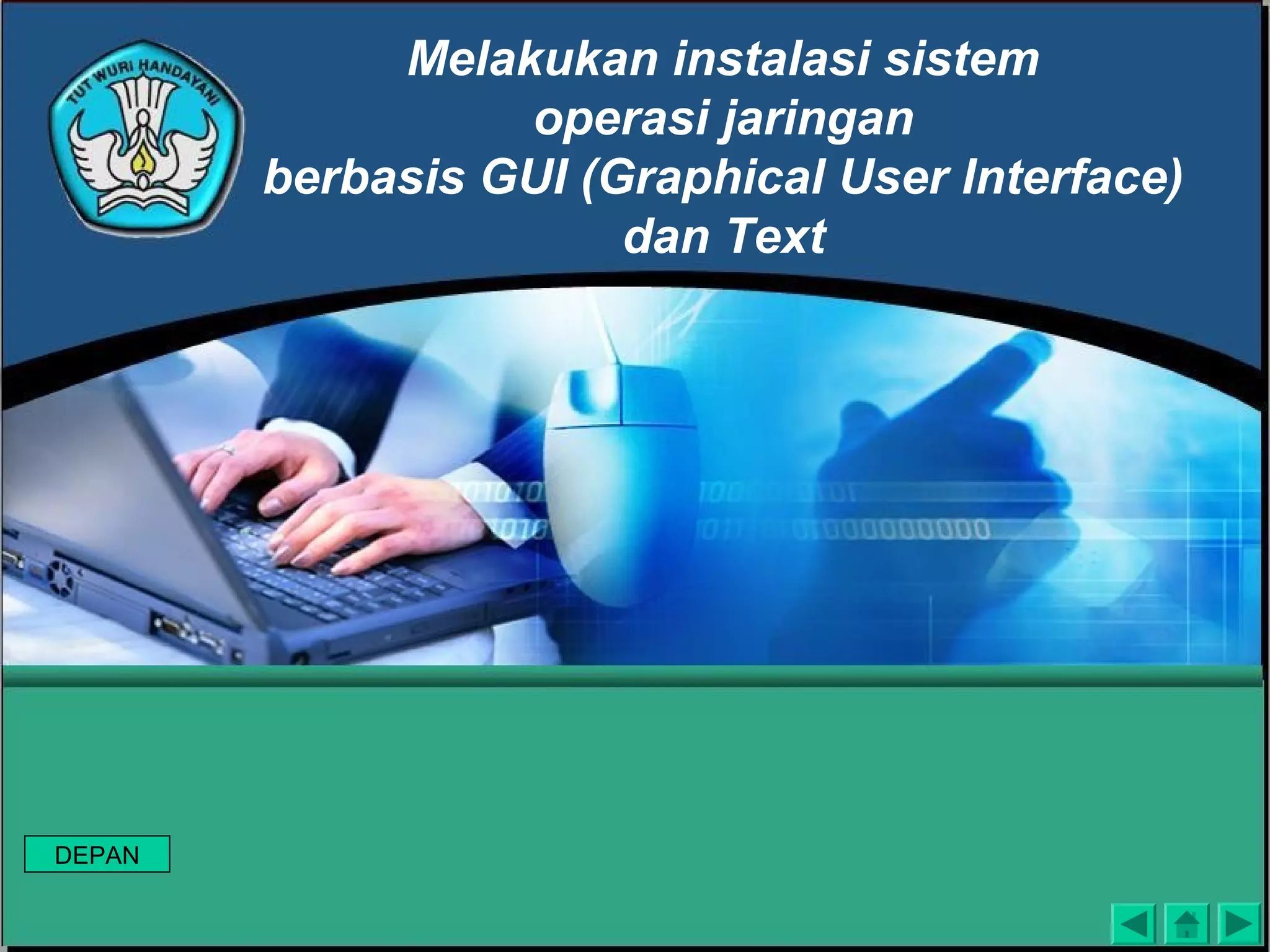 TUT WURI HANDAYANI

Melakukan instalasi sistem operasi jaringan berbasis GUI (Graphical User Interface) dan Text

DEPAN